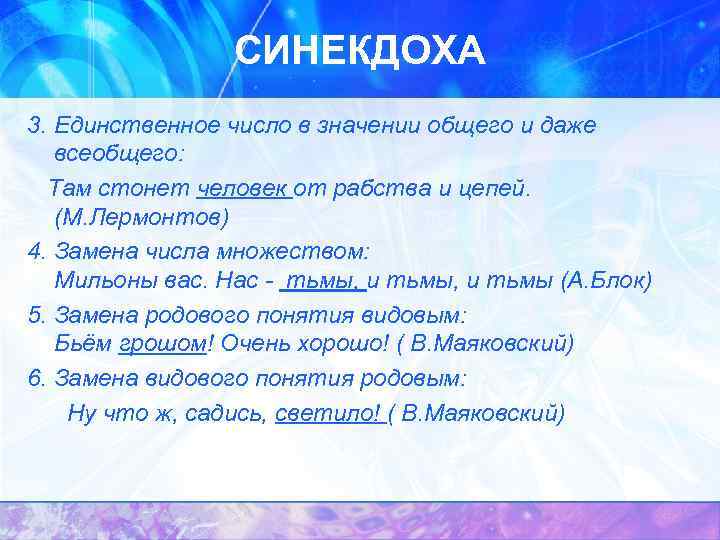 СИНЕКДОХА

3. Единственное число в значении общего и даже всеобщего:

Там стонет человек от рабства и цепей. (М.Лермонтов)

4. Замена числа множеством:
Мильоны вас. Нас - тьмы, и тьмы, и тьмы (А.Блок)

5. Замена родового понятия видовым:
Бьём грошом! Очень хорошо! ( В.Маяковский)

6. Замена видового понятия родовым:
Ну что ж, садись, светило! ( В.Маяковский)